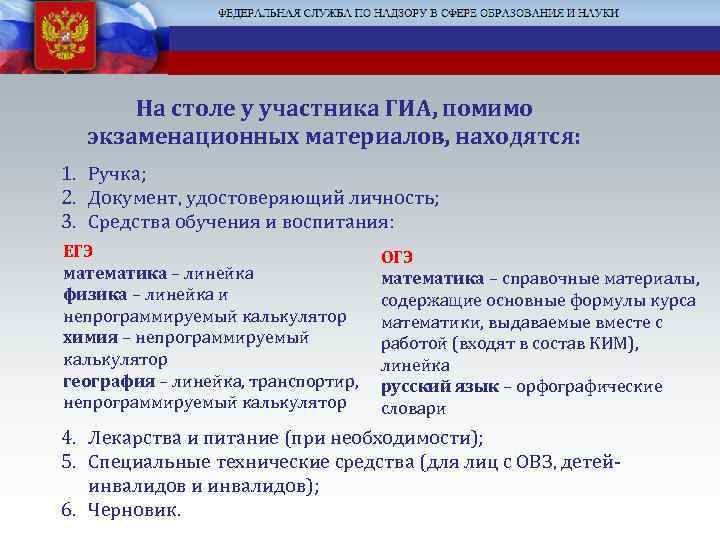 ФЕДЕРАЛЬНАЯ СЛУЖБА ПО НАДЗОРУ В СФЕРЕ ОБРАЗОВАНИЯ И НАУКИ

На столе у участника ГИА, помимо экзаменационных материалов, находятся:

1. Ручка;
2. Документ, удостоверяющий личность;
3. Средства обучения и воспитания:

ЕГЭ
математика – линейка
физика – линейка и непрограммируемый калькулятор
химия – непрограммируемый калькулятор
география – линейка, транспортир, непрограммируемый калькулятор

ОГЭ
математика – справочные материалы, содержащие основные формулы курса математики, выдаваемые вместе с работой (входят в состав КИМ), линейка
русский язык – орфографические словари

4. Лекарства и питание (при необходимости);
5. Специальные технические средства (для лиц с ОВЗ, детей-инвалидов и инвалидов);
6. Черновик.